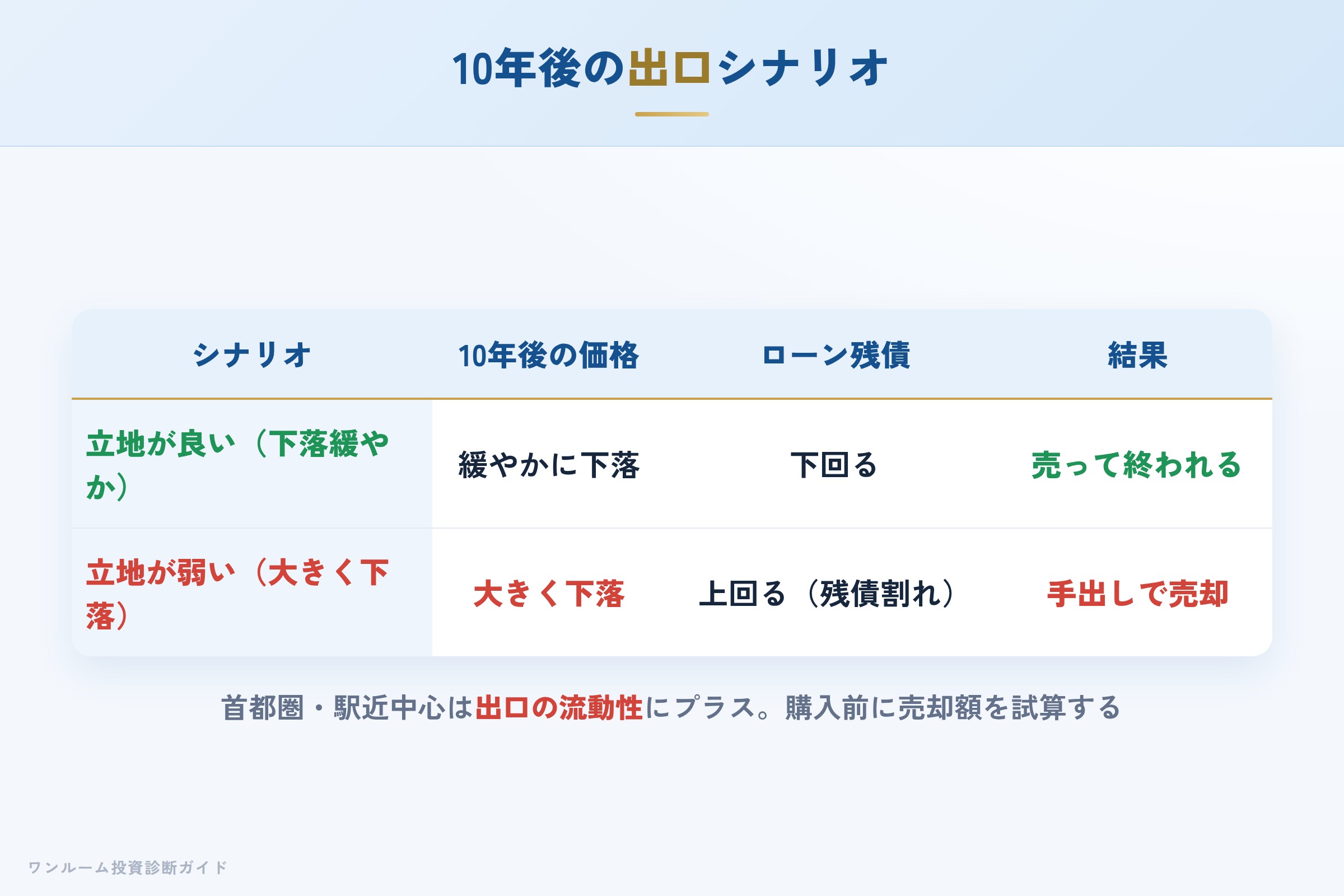 10年後の出口シナリオ

| シナリオ | 10年後の価格 | ローン残債 | 結果 |
|---|---|---|---|
| 立地が良い（下落緩やか） | 緩やかに下落 | 下回る | 売って終われる |
| 立地が弱い（大きく下落） | 大きく下落 | 上回る（残債割れ） | 手出しで売却 |

首都圏・駅近中心は出口の流動性にプラス。購入前に売却額を試算する

ワンルーム投資診断ガイド